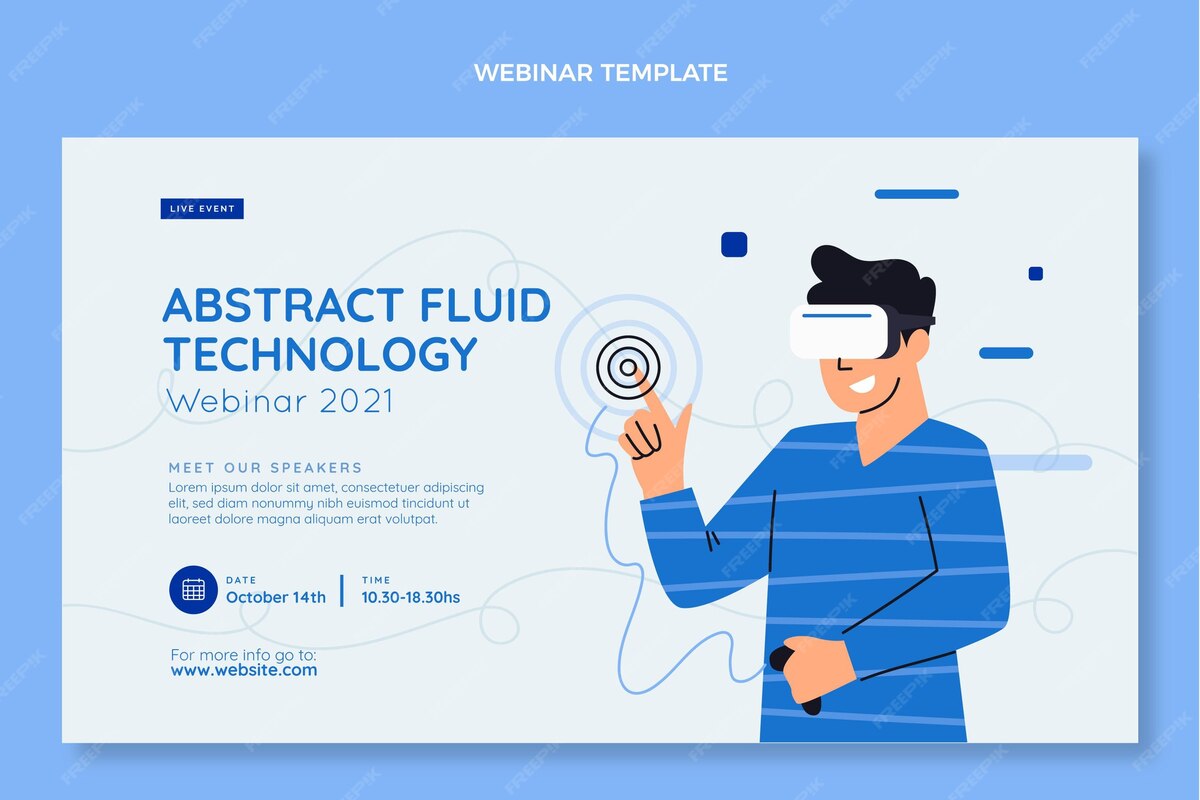 WEBINAR TEMPLATE

LIVE EVENT

ABSTRACT FLUID TECHNOLOGY
Webinar 2021

MEET OUR SPEAKERS
Lorem ipsum dolor sit amet, consectetuer adipiscing elit, sed diam nonummy nibh euismod tincidunt ut laoreet dolore magna aliquam erat volutpat.

DATE
October 14th

TIME
10.30-18.30hs

For more info go to:
www.website.com

FREEPIK